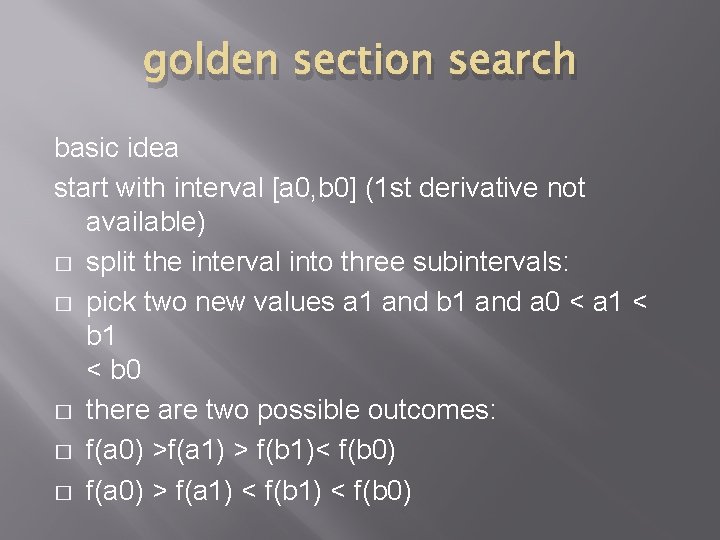 golden section search

basic idea

start with interval [a0,b0] (1st derivative not available)

□ split the interval into three subintervals:

□ pick two new values a1 and b1 and a0 < a1 < b1
< b0

□ there are two possible outcomes:

□ f(a0) >f(a1) > f(b1)< f(b0)

□ f(a0) > f(a1) < f(b1) < f(b0)